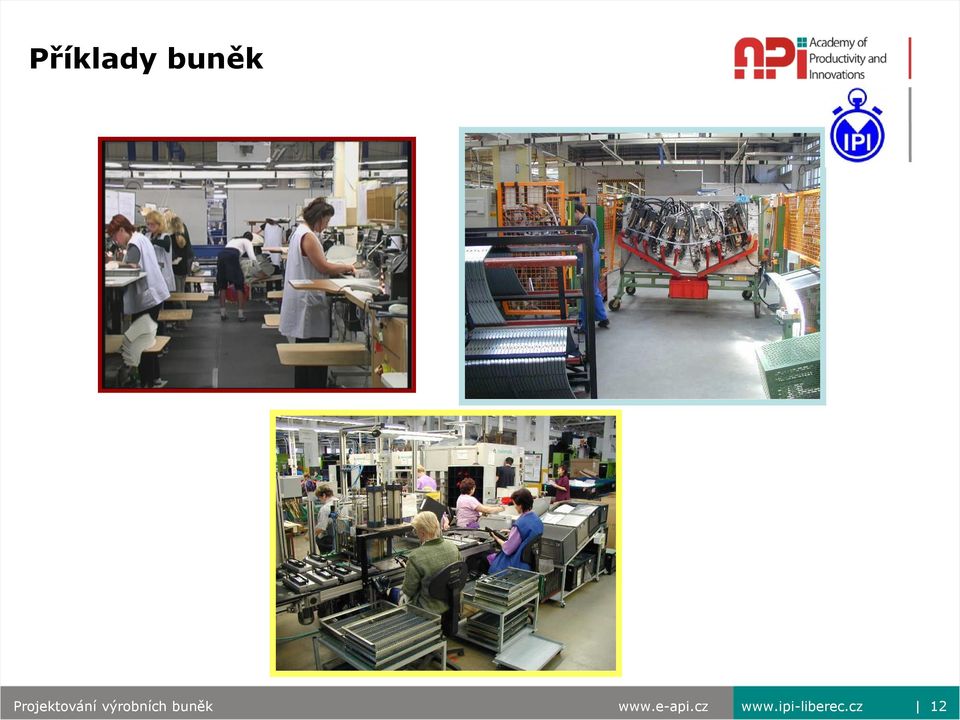 Příklady buněk

API Academy of Productivity and Innovations

IPI

Projektování výrobních buněk www.e-api.cz www.ipi-liberec.cz | 12